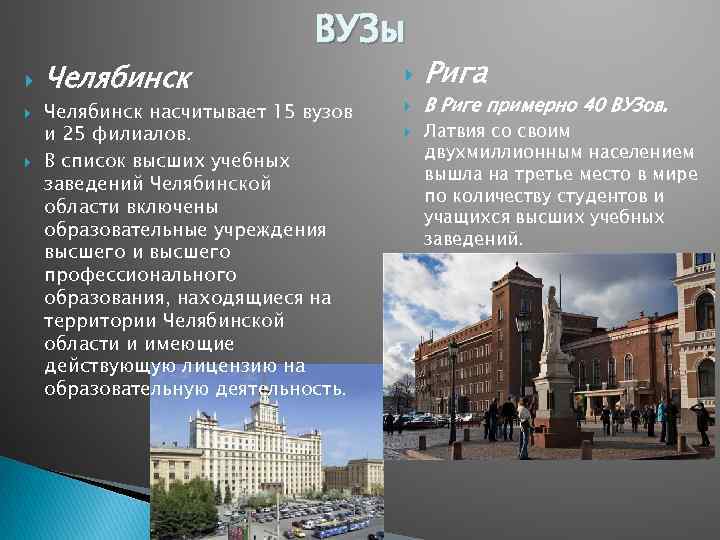 ВУЗы

Челябинск

Челябинск насчитывает 15 вузов и 25 филиалов.

В список высших учебных заведений Челябинской области включены образовательные учреждения высшего и высшего профессионального образования, находящиеся на территории Челябинской области и имеющие действующую лицензию на образовательную деятельность.

Рига

В Риге примерно 40 ВУЗов.

Латвия со своим двухмиллионным населением вышла на третье место в мире по количеству студентов и учащихся высших учебных заведений.